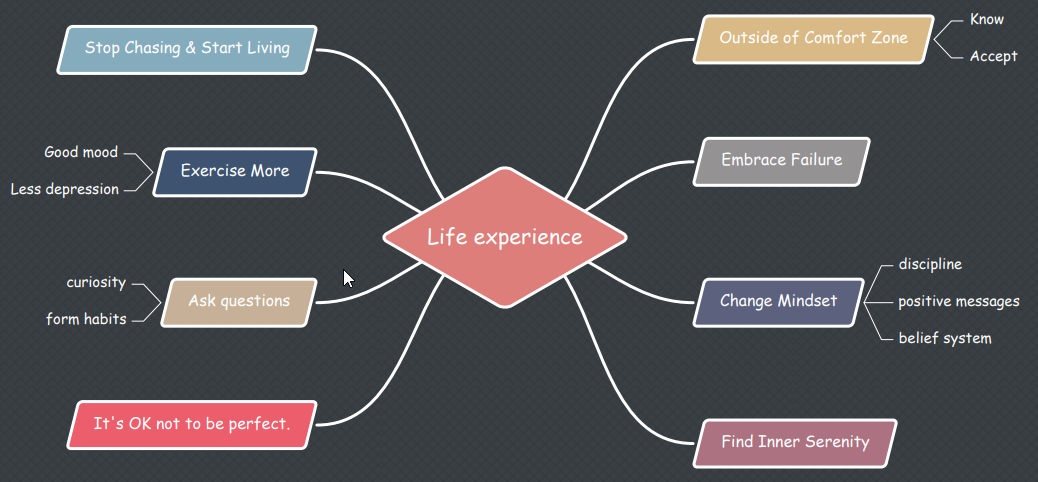 Life experience

Stop Chasing & Start Living

Exercise More
Good mood
Less depression

Ask questions
curiosity
form habits

It's OK not to be perfect.

Outside of Comfort Zone
Know
Accept

Embrace Failure

Change Mindset
discipline
positive messages
belief system

Find Inner Serenity